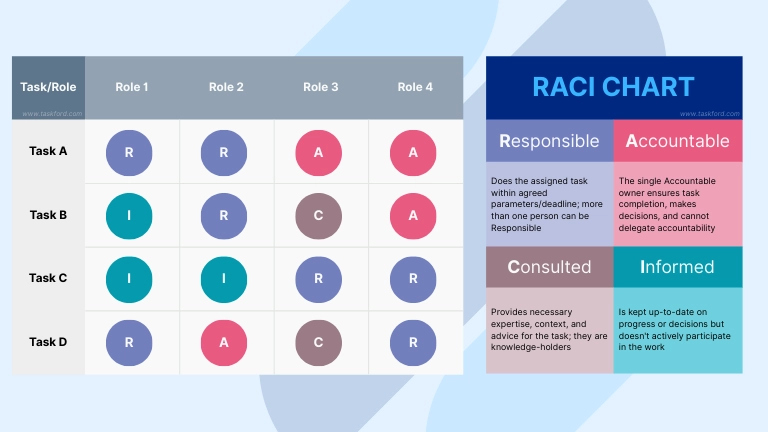 | Task/Role | Role 1 | Role 2 | Role 3 | Role 4 |
|---|---|---|---|---|
| Task A | R | R | A | A |
| Task B | I | R | C | A |
| Task C | I | I | R | R |
| Task D | R | A | C | R |

www.taskford.com

RACI CHART

www.taskford.com

Responsible

Does the assigned task within agreed parameters/deadline; more than one person can be Responsible

Accountable

The single Accountable owner ensures task completion, makes decisions, and cannot delegate accountability

Consulted

Provides necessary expertise, context, and advice for the task; they are knowledge-holders

Informed

Is kept up-to-date on progress or decisions but doesn't actively participate in the work